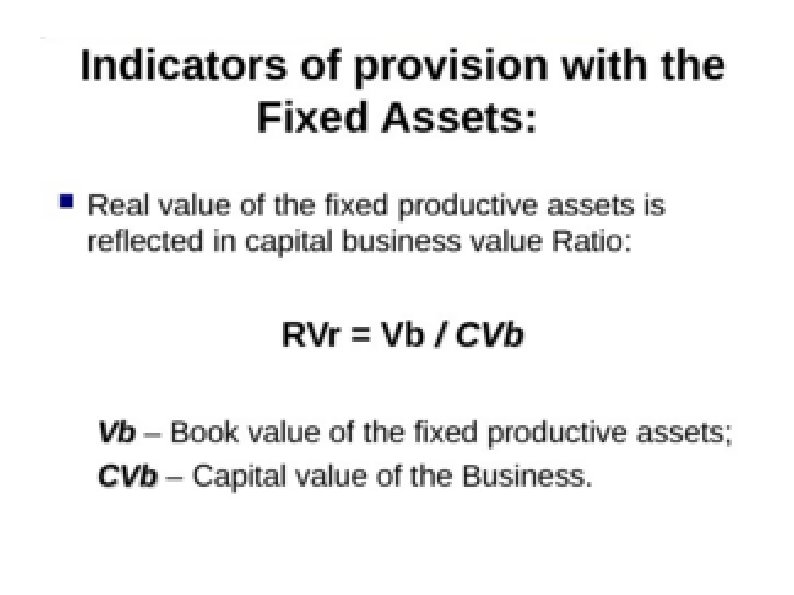 Indicators of provision with the Fixed Assets:

Real value of the fixed productive assets is reflected in capital business value Ratio:

RVr = Vb / CVb

Vb – Book value of the fixed productive assets;
CVb – Capital value of the Business.